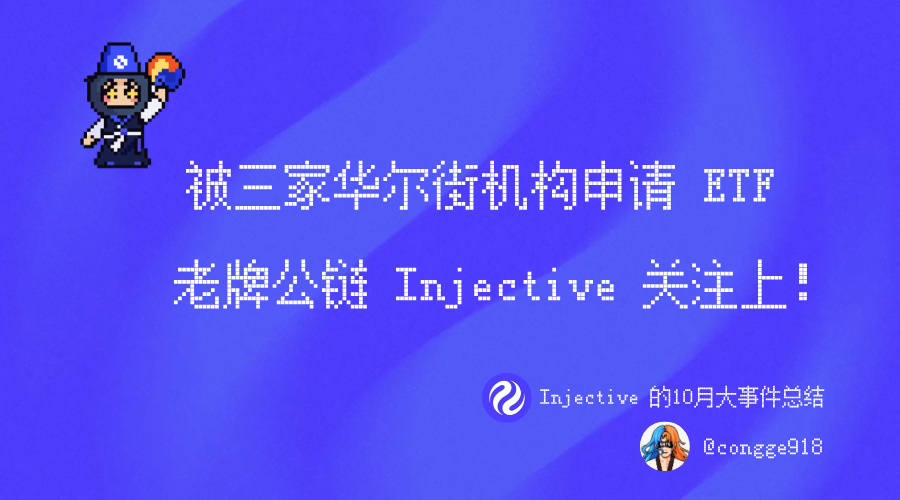 被三家华尔街机构申请 ETF
老牌公链 Injective 关注上！

Injective 的10月大事件总结

@congge918